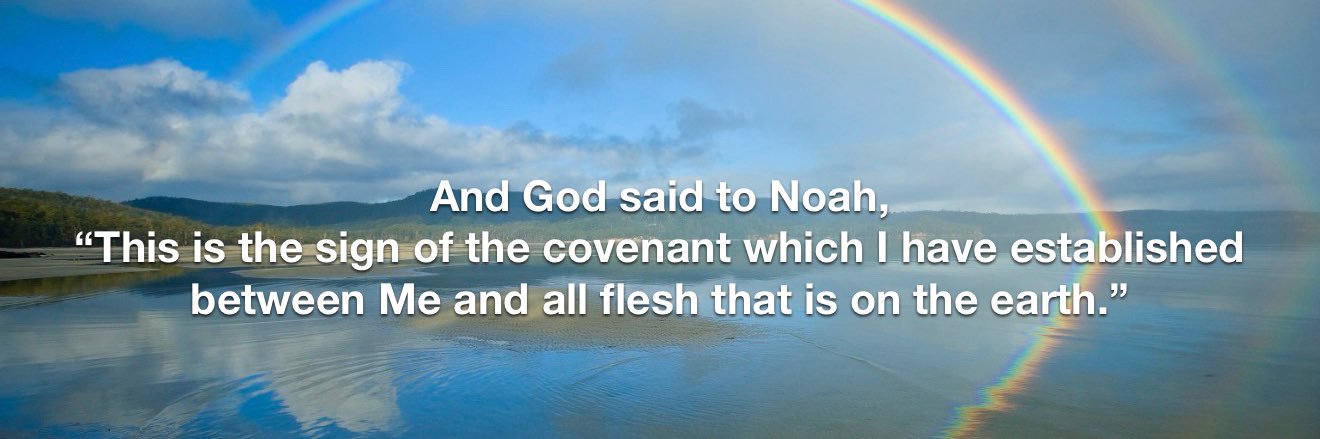 And God said to Noah,
“This is the sign of the covenant which I have established between Me and all flesh that is on the earth.”